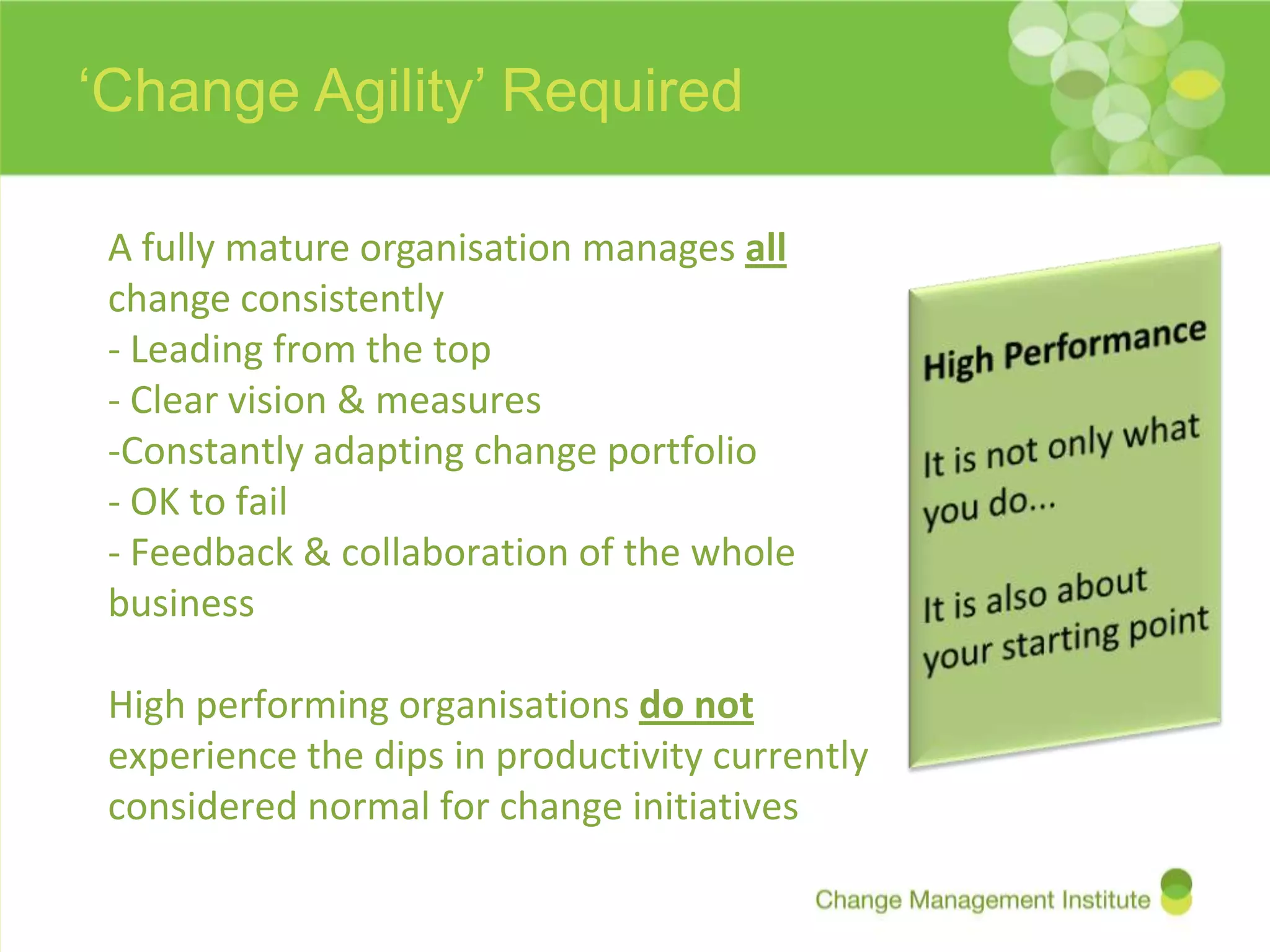 ‘Change Agility’ Required

A fully mature organisation manages all change consistently
- Leading from the top
- Clear vision & measures
-Constantly adapting change portfolio
- OK to fail
- Feedback & collaboration of the whole business

High performing organisations do not experience the dips in productivity currently considered normal for change initiatives

High Performance

It is not only what you do...

It is also about your starting point

Change Management Institute